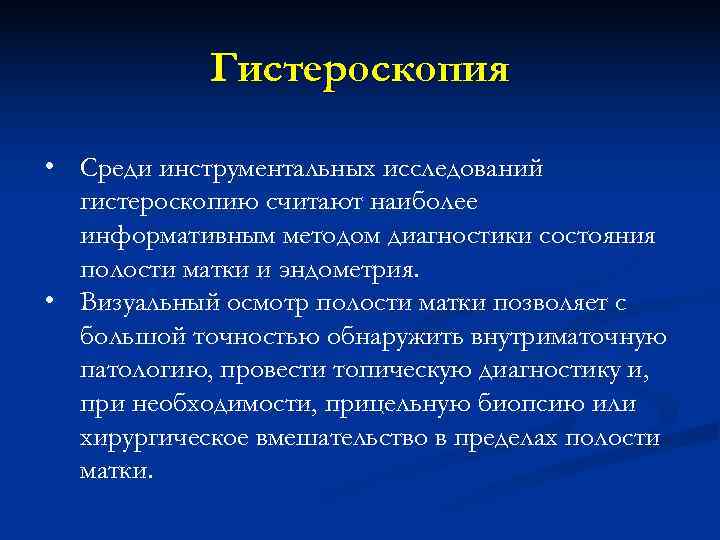 Гистероскопия

• Среди инструментальных исследований гистероскопию считают наиболее информативным методом диагностики состояния полости матки и эндометрия.
• Визуальный осмотр полости матки позволяет с большой точностью обнаружить внутриматочную патологию, провести топическую диагностику и, при необходимости, прицельную биопсию или хирургическое вмешательство в пределах полости матки.